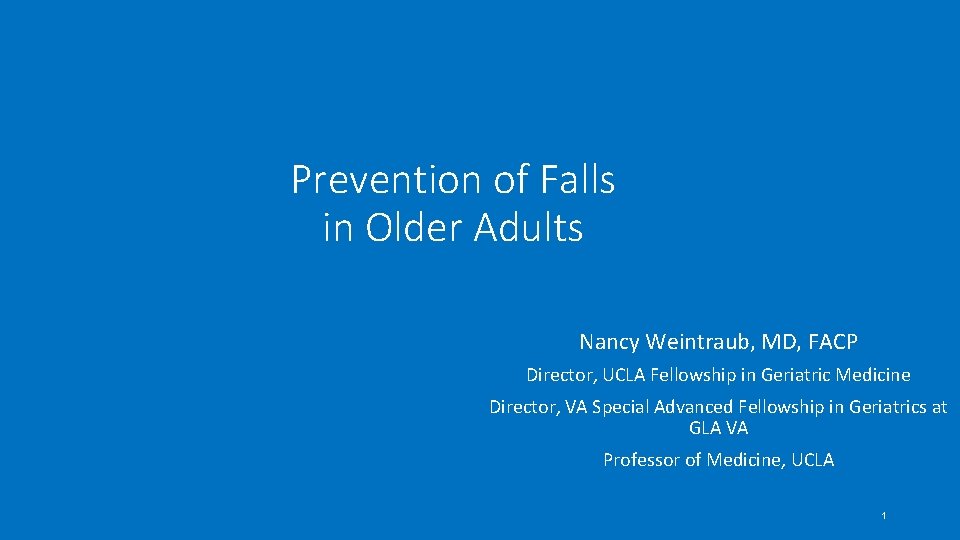 Prevention of Falls in Older Adults

Nancy Weintraub, MD, FACP

Director, UCLA Fellowship in Geriatric Medicine

Director, VA Special Advanced Fellowship in Geriatrics at GLA VA

Professor of Medicine, UCLA

1